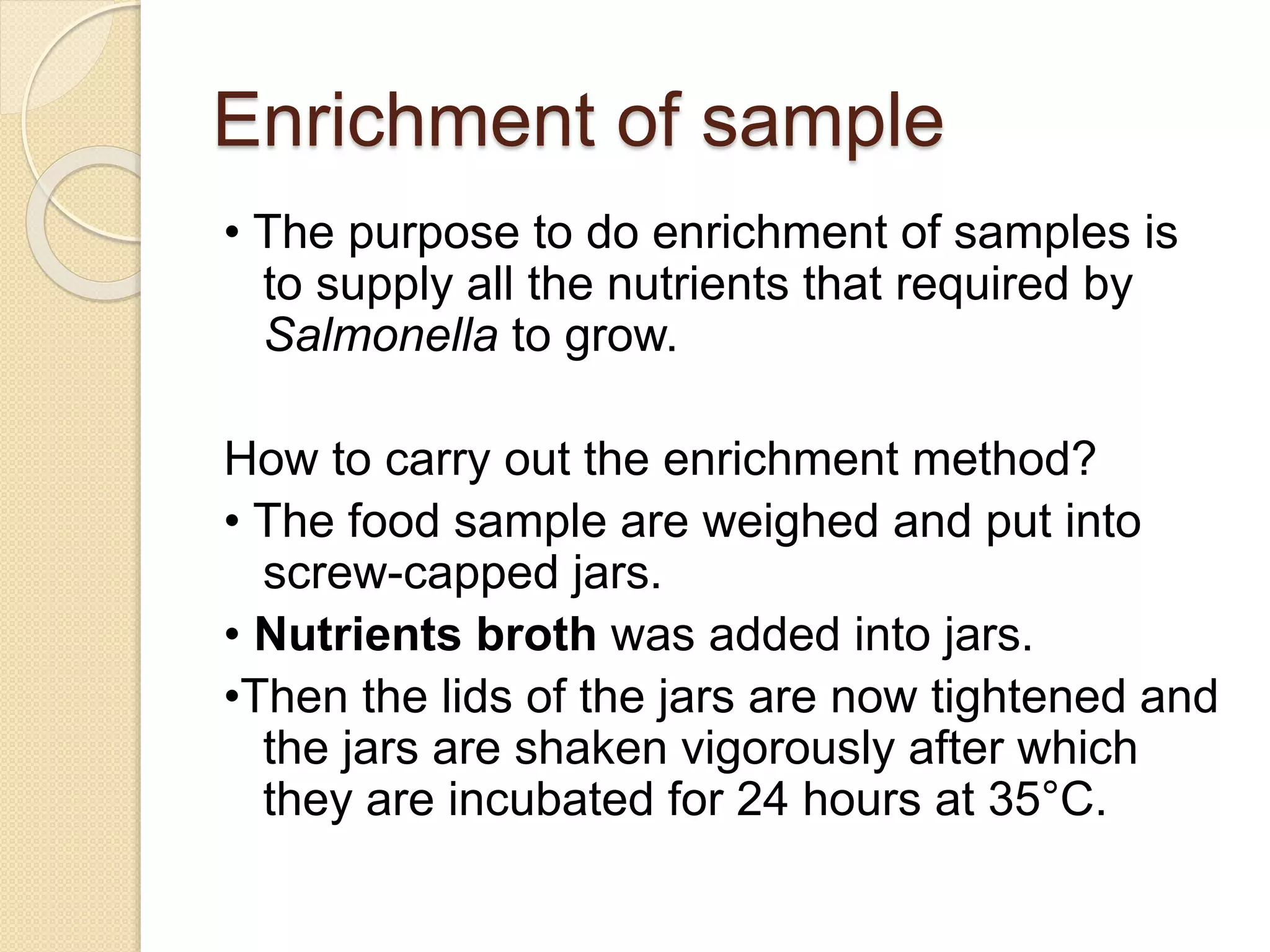 Enrichment of sample

• The purpose to do enrichment of samples is to supply all the nutrients that required by Salmonella to grow.

How to carry out the enrichment method?

• The food sample are weighed and put into screw-capped jars.

• Nutrients broth was added into jars.

•Then the lids of the jars are now tightened and the jars are shaken vigorously after which they are incubated for 24 hours at 35°C.